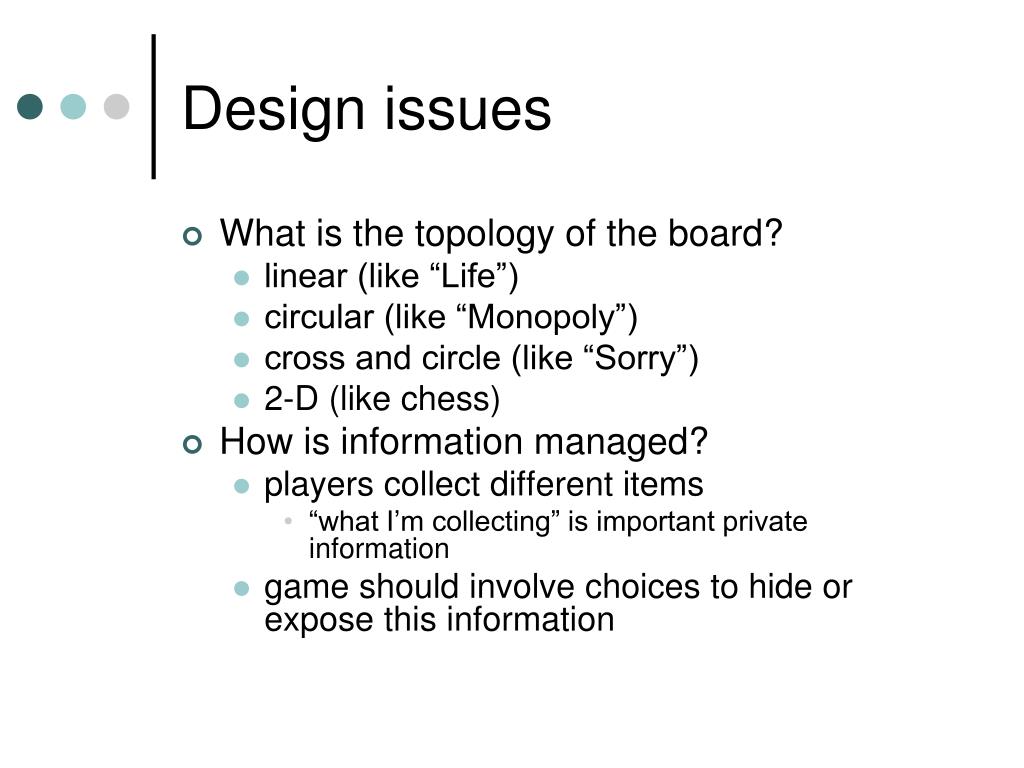 Design issues

What is the topology of the board?
linear (like “Life”)
circular (like “Monopoly”)
cross and circle (like “Sorry”)
2-D (like chess)
How is information managed?
players collect different items
“what I’m collecting” is important private information
game should involve choices to hide or expose this information